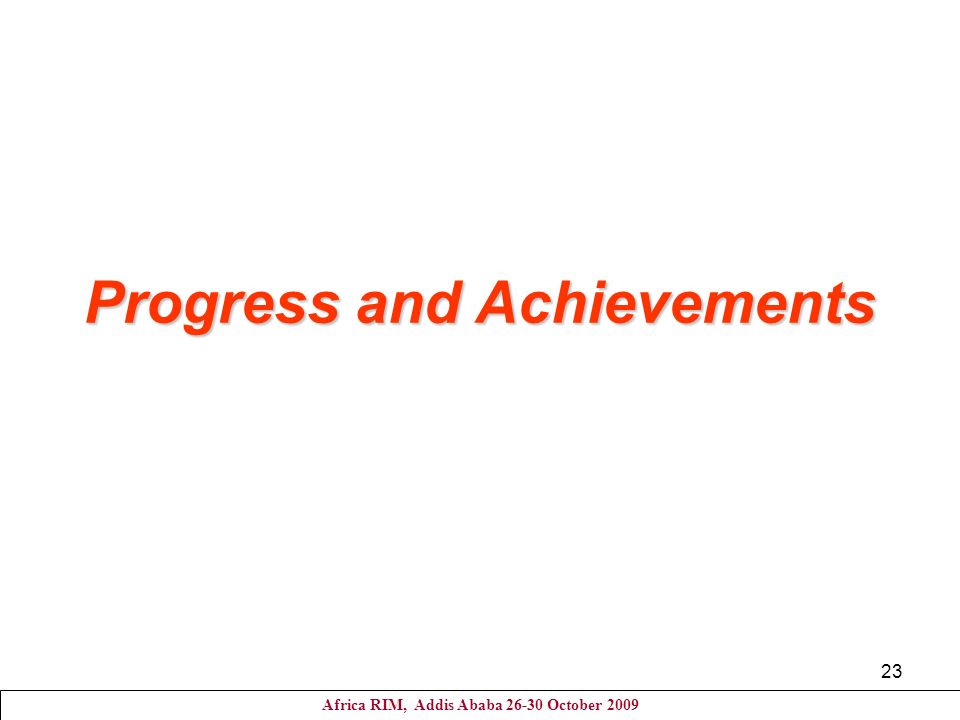 Progress and Achievements

23

Africa RIM, Addis Ababa 26-30 October 2009